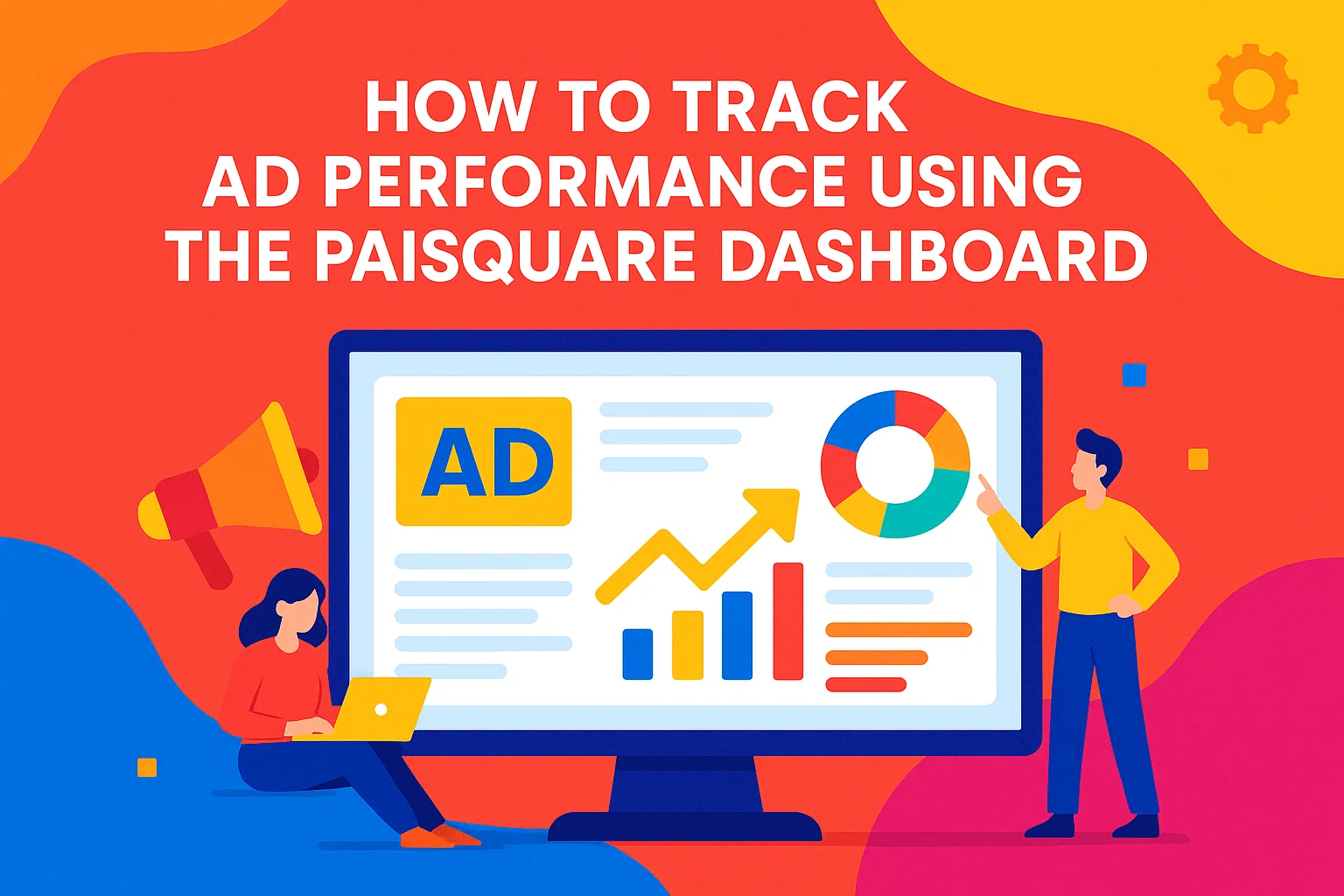 HOW TO TRACK AD PERFORMANCE USING THE PAISQUARE DASHBOARD

AD